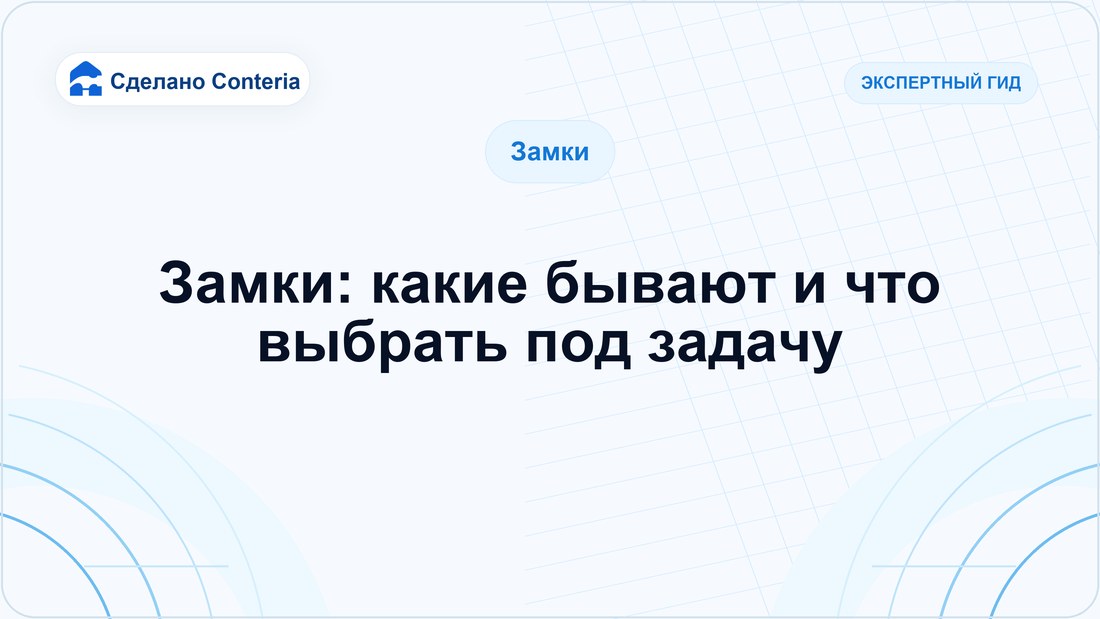 Сделано Conteria

ЭКСПЕРТНЫЙ ГИД

Замки

Замки: какие бывают и что выбрать под задачу